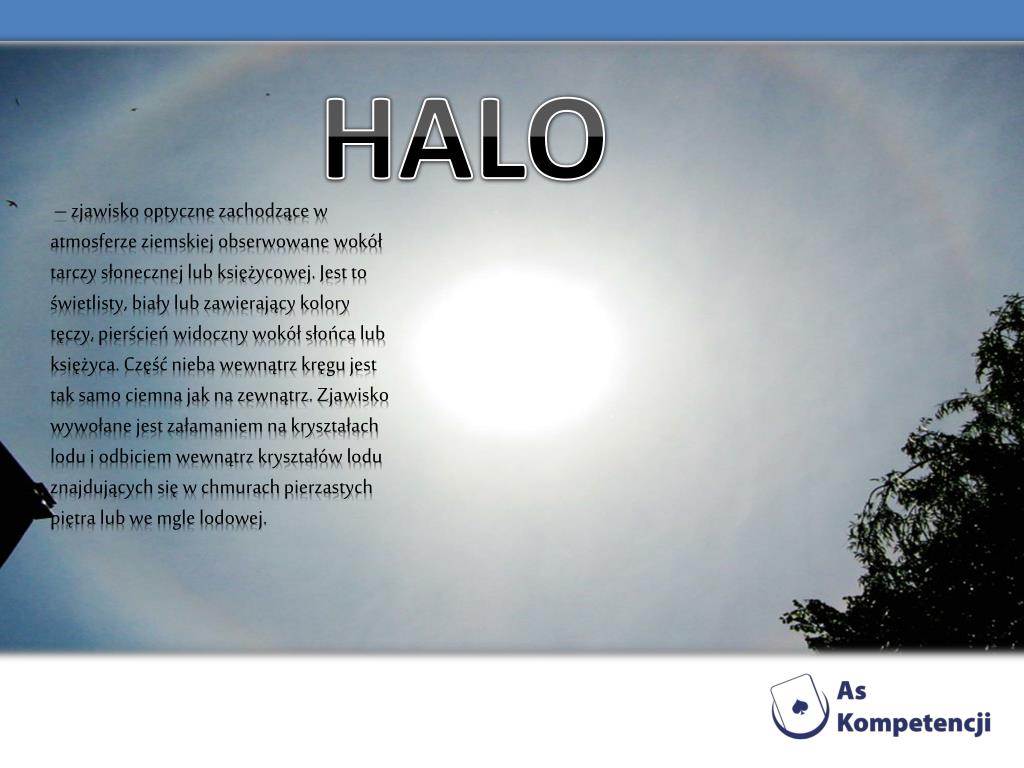 HALO

– zjawisko optyczne zachodzące w atmosferze ziemskiej obserwowane wokół tarczy słonecznej lub księżycowej. Jest to świetlisty, biały lub zawierający kolory tęczy, pierścień widoczny wokół słońca lub księżyca. Część nieba wewnątrz kręgu jest tak samo ciemna jak na zewnątrz. Zjawisko wywołane jest załamaniem na kryształach lodu i odbiciem wewnątrz kryształów lodu znajdujących się w chmurach pierzastych piętra lub we mgle lodowej.

As Kompetencji